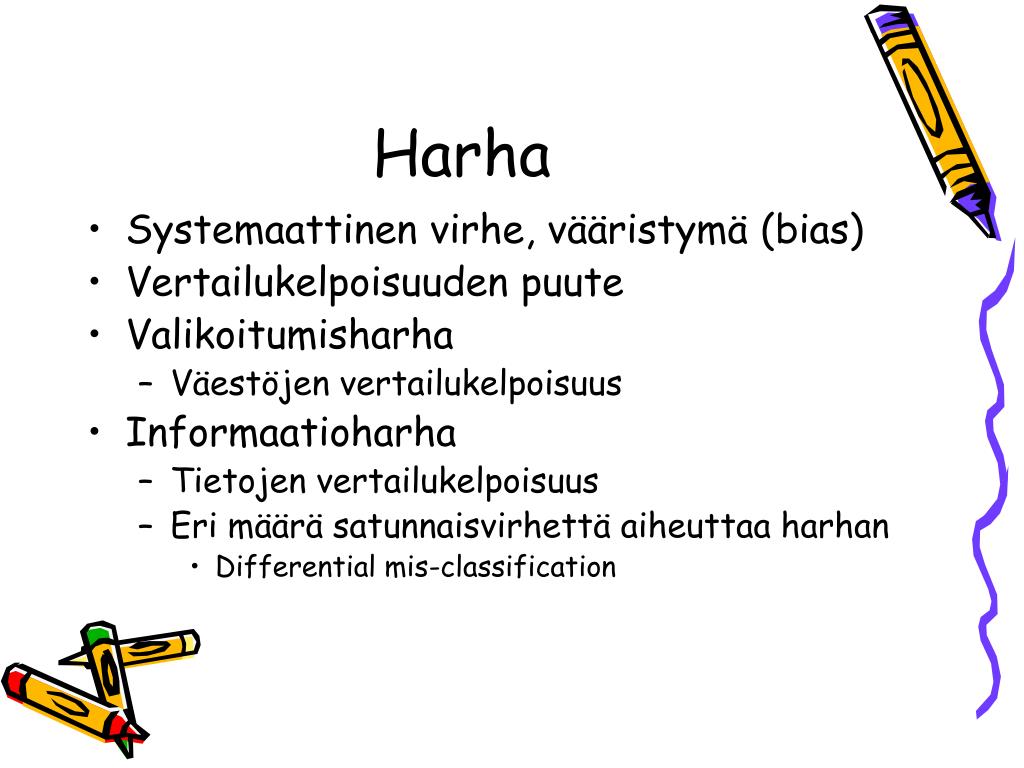 Harha

• Systemaattinen virhe, vääristymä (bias)
• Vertailukelpoisuuden puute
• Valikoitumisharha
  – Väestöjen vertailukelpoisuus
• Informaatioharha
  – Tietojen vertailukelpoisuus
  – Eri määrä satunnaisvirhettä aiheuttaa harhan
    • Differential mis-classification